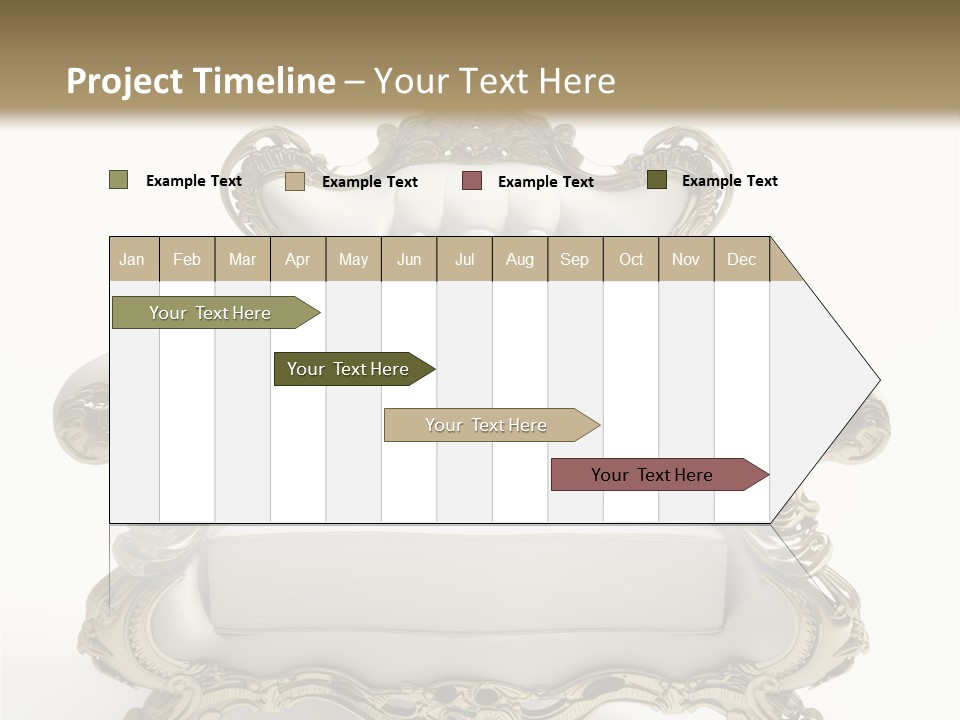 Project Timeline – Your Text Here

Example Text
Example Text
Example Text
Example Text

| Jan | Feb | Mar | Apr | May | Jun | Jul | Aug | Sep | Oct | Nov | Dec |
|---|---|---|---|---|---|---|---|---|---|---|---|

Your Text Here

Your Text Here

Your Text Here

Your Text Here